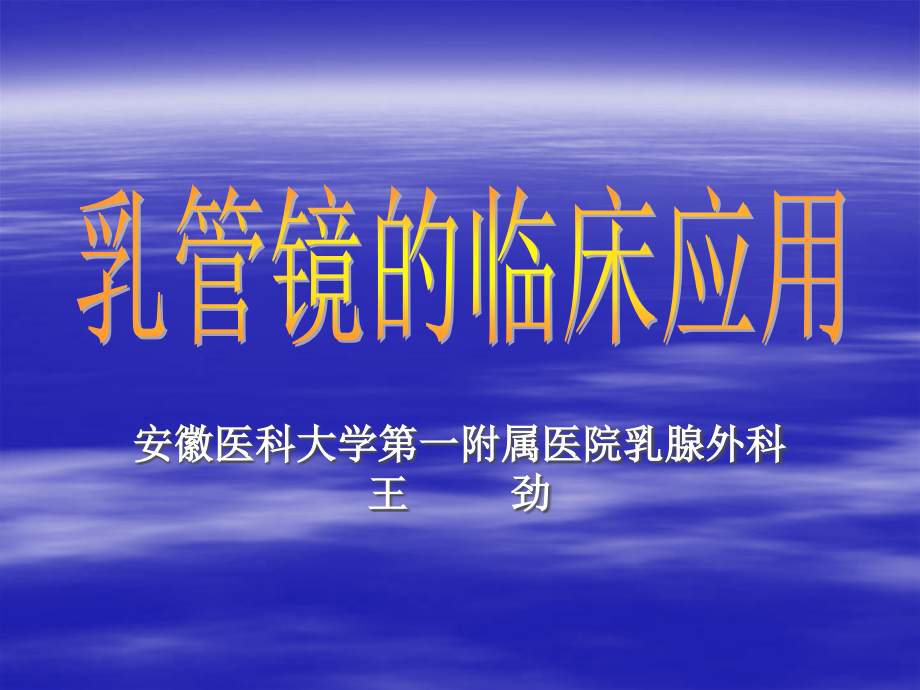 乳管镜的临床应用

安徽医科大学第一附属医院乳腺外科
王　　劲